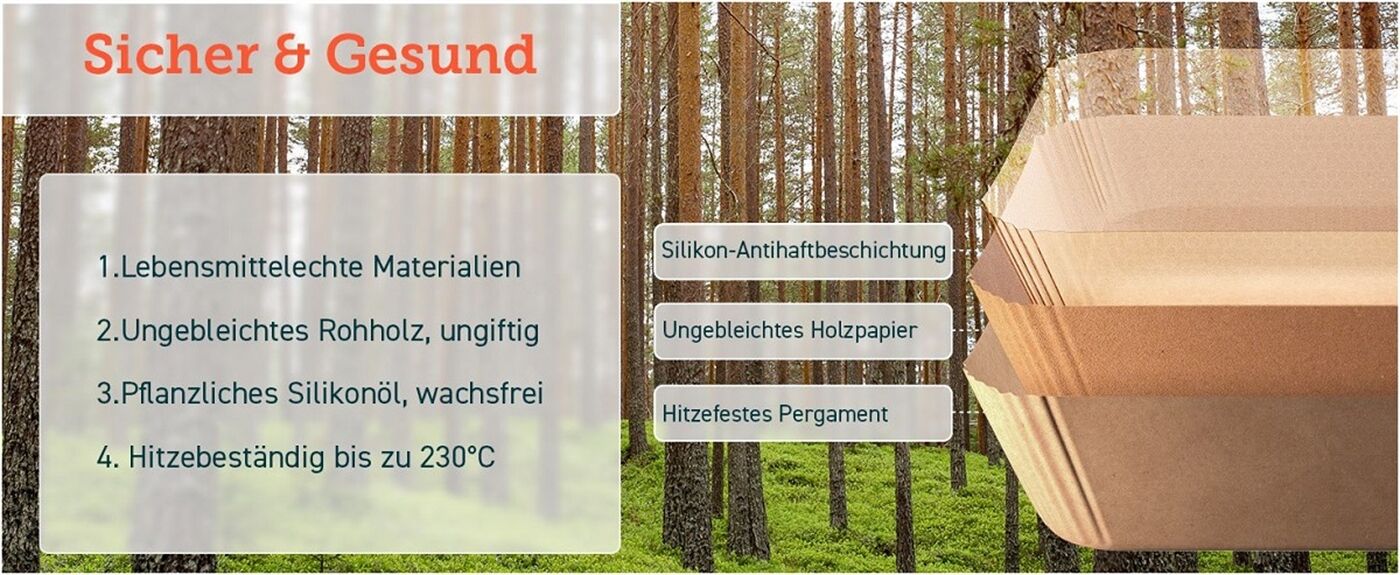 Sicher & Gesund

1.Lebensmittelechte Materialien

2.Ungebleichtes Rohholz, ungiftig

3.Pflanzliches Silikonöl, wachsfrei

4. Hitzebeständig bis zu 230°C

Silikon-Antihaftbeschichtung

Ungebleichtes Holzpapier

Hitzefestes Pergament